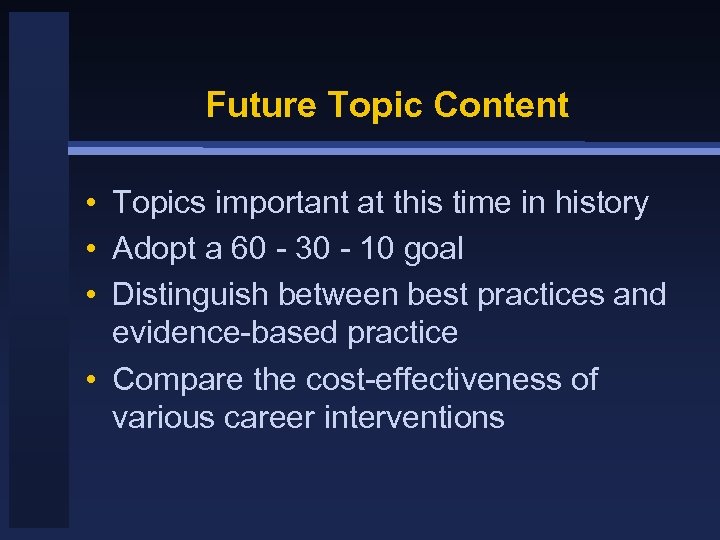 Future Topic Content

• Topics important at this time in history
• Adopt a 60 - 30 - 10 goal
• Distinguish between best practices and evidence-based practice
• Compare the cost-effectiveness of various career interventions